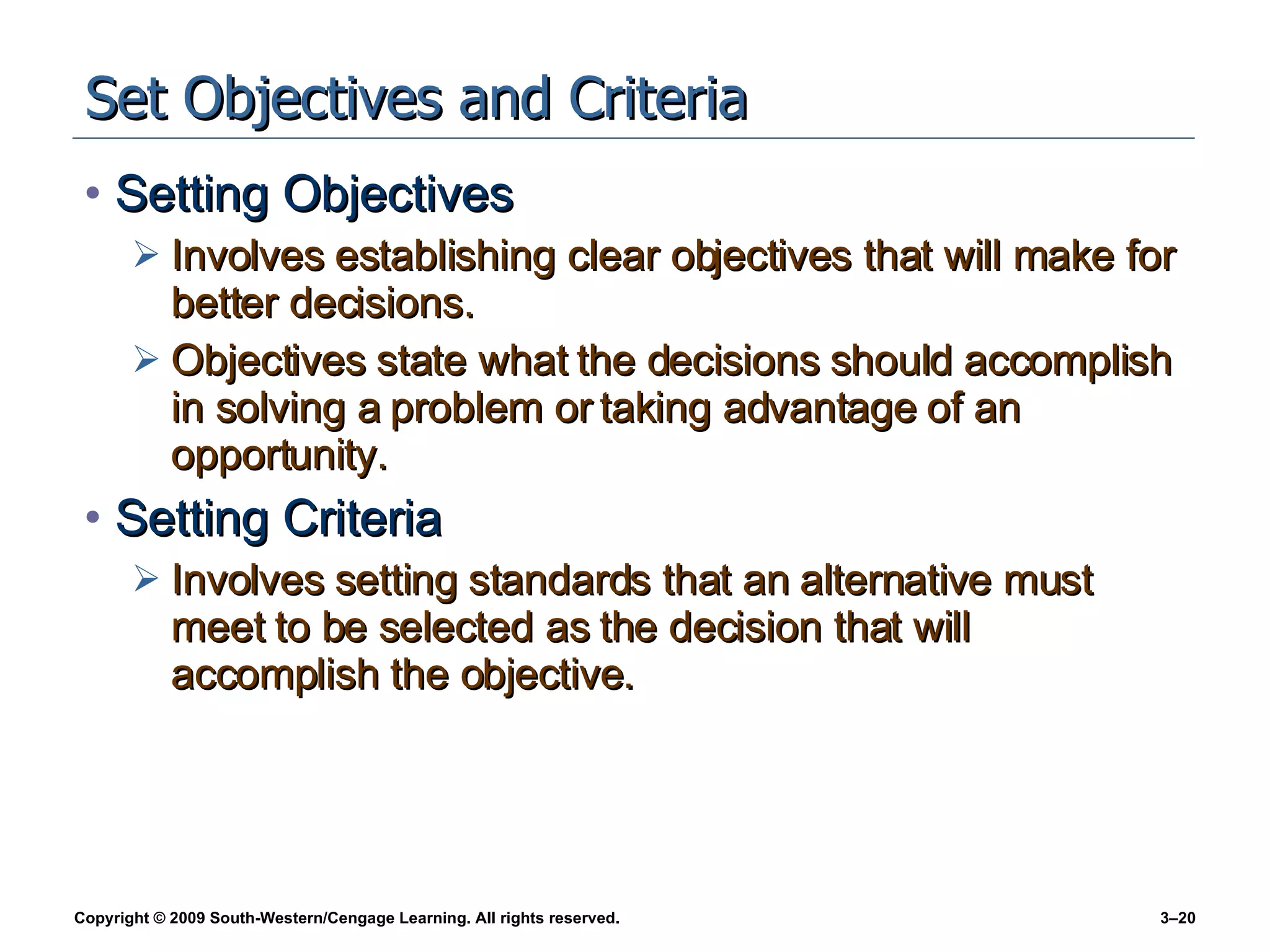 Set Objectives and Criteria

• Setting Objectives

➢ Involves establishing clear objectives that will make for better decisions.

➢ Objectives state what the decisions should accomplish in solving a problem or taking advantage of an opportunity.

• Setting Criteria

➢ Involves setting standards that an alternative must meet to be selected as the decision that will accomplish the objective.

Copyright © 2009 South-Western/Cengage Learning. All rights reserved.

3–20